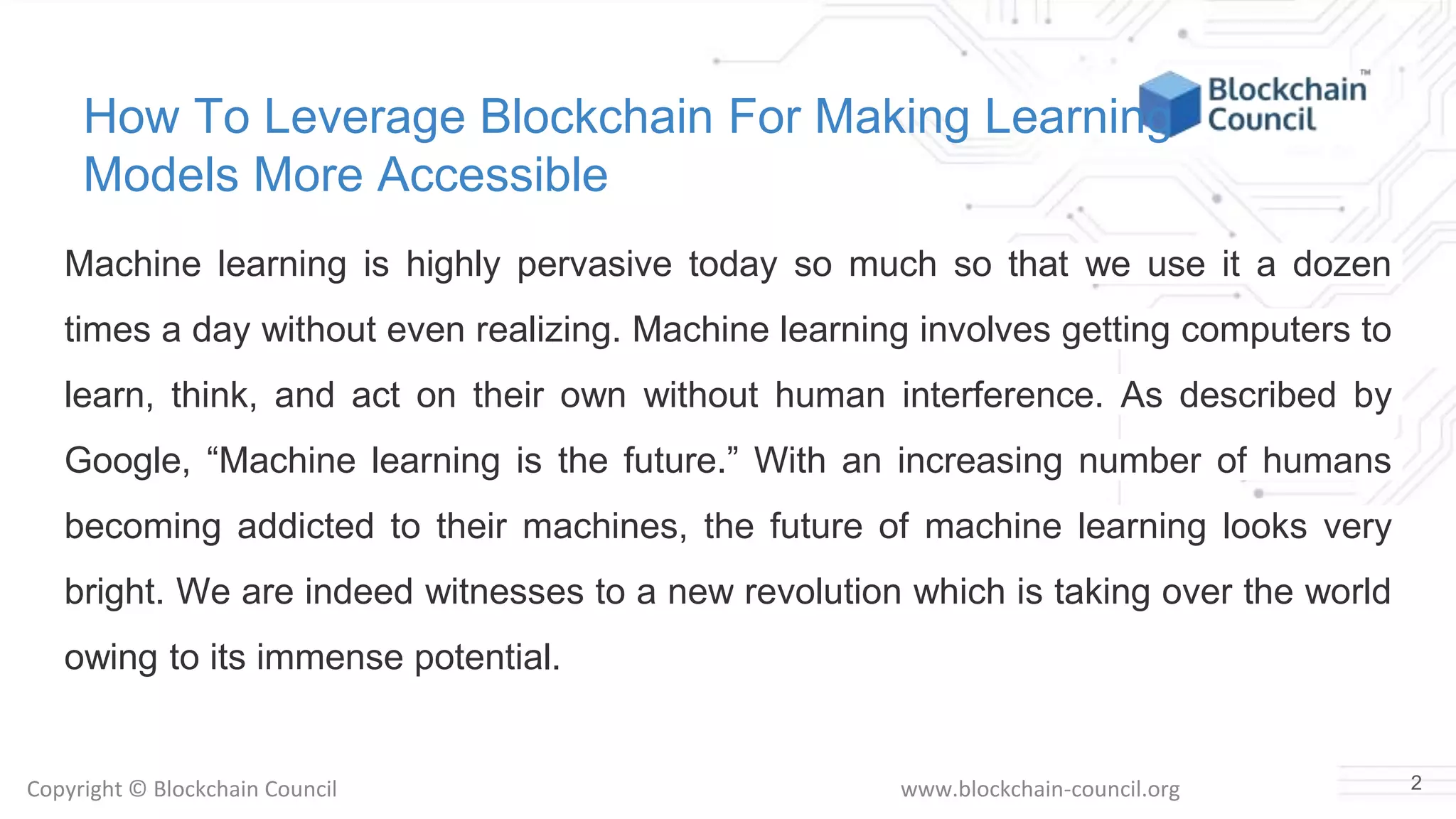 How To Leverage Blockchain For Making Learning Models More Accessible

Blockchain Council™

Machine learning is highly pervasive today so much so that we use it a dozen times a day without even realizing. Machine learning involves getting computers to learn, think, and act on their own without human interference. As described by Google, “Machine learning is the future.” With an increasing number of humans becoming addicted to their machines, the future of machine learning looks very bright. We are indeed witnesses to a new revolution which is taking over the world owing to its immense potential.

Copyright © Blockchain Council

www.blockchain-council.org

2